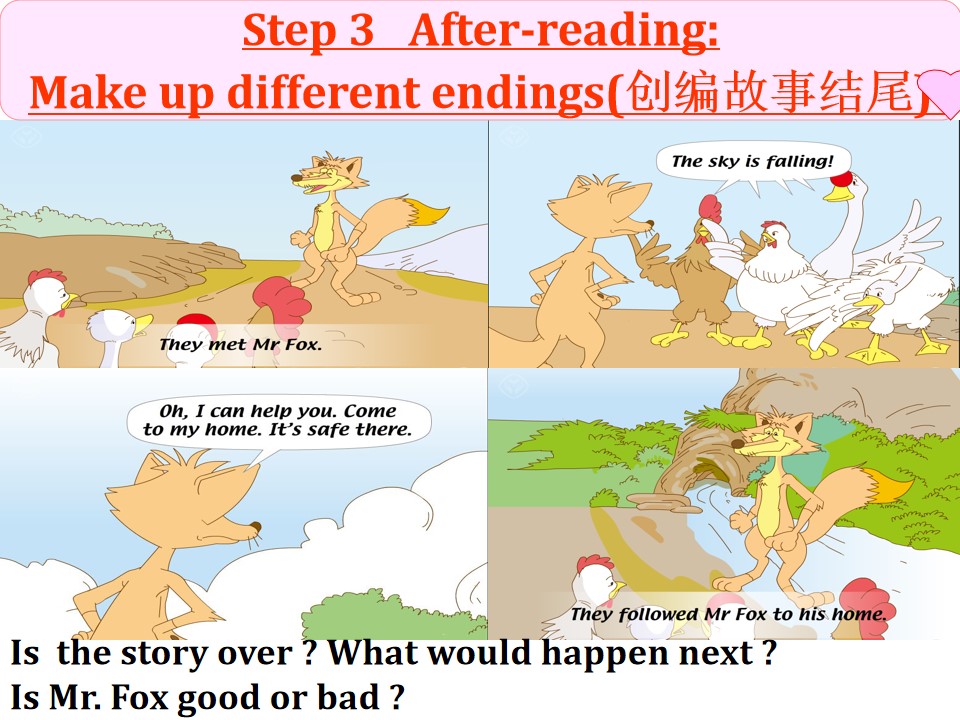 Step 3 After-reading:
Make up different endings(创编故事结尾)

They met Mr Fox.

The sky is falling!

Oh, I can help you. Come to my home. It's safe there.

They followed Mr Fox to his home.

Is the story over ? What would happen next ?
Is Mr. Fox good or bad ?